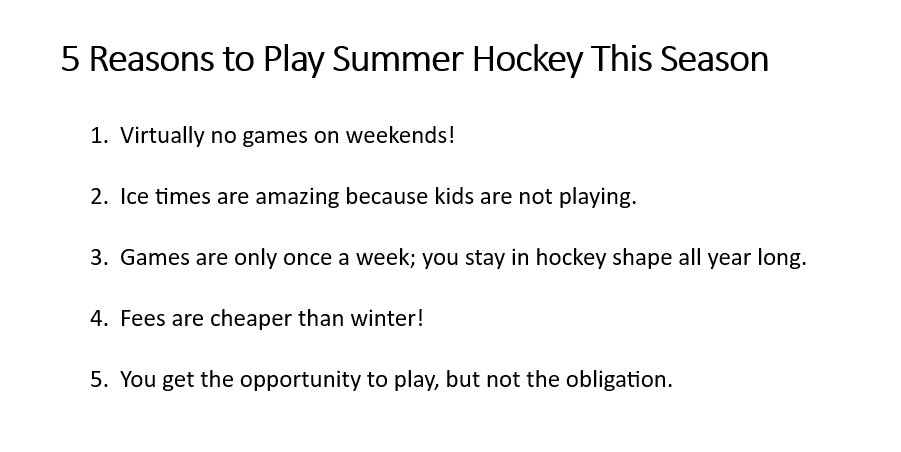 5 Reasons to Play Summer Hockey This Season

1. Virtually no games on weekends!

2. Ice times are amazing because kids are not playing.

3. Games are only once a week; you stay in hockey shape all year long.

4. Fees are cheaper than winter!

5. You get the opportunity to play, but not the obligation.